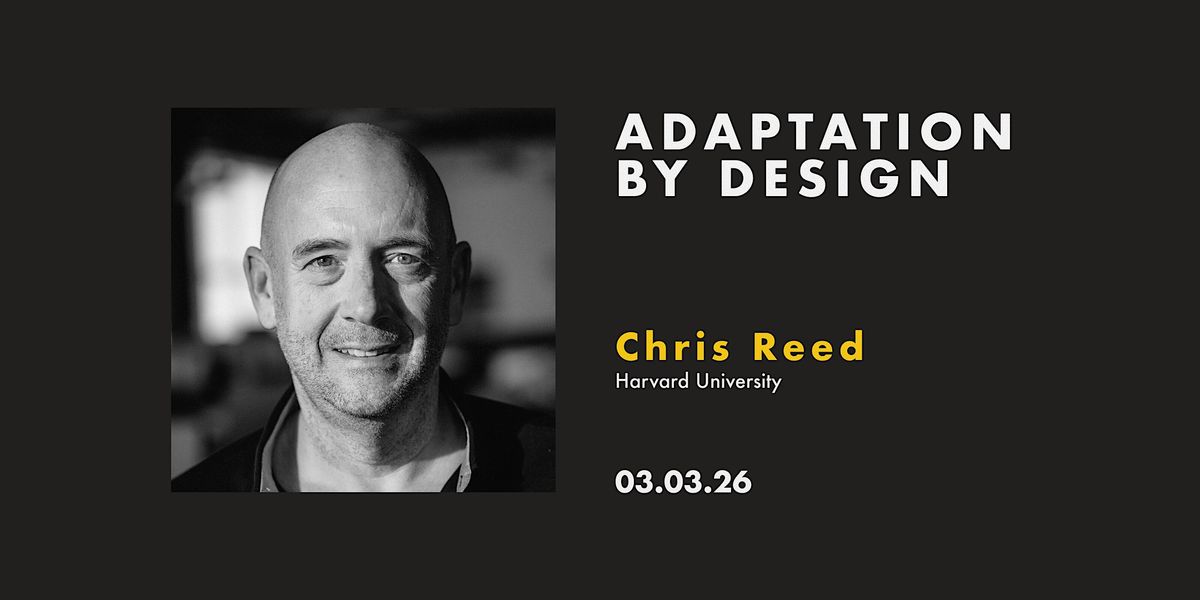 ADAPTATION BY DESIGN

Chris Reed
Harvard University

03.03.26